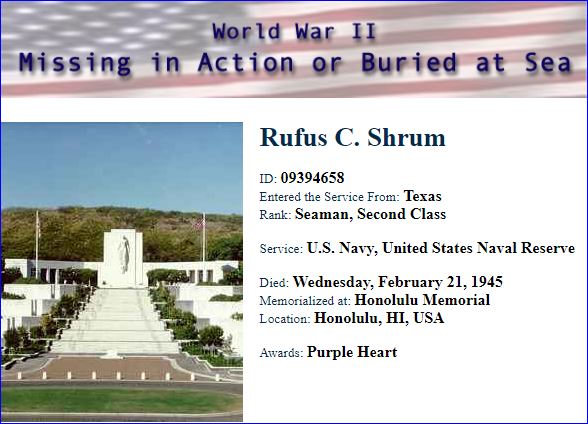 World War II
Missing in Action or Buried at Sea

Rufus C. Shrum

ID: 09394658
Entered the Service From: Texas
Rank: Seaman, Second Class

Service: U.S. Navy, United States Naval Reserve

Died: Wednesday, February 21, 1945
Memorialized at: Honolulu Memorial
Location: Honolulu, HI, USA

Awards: Purple Heart